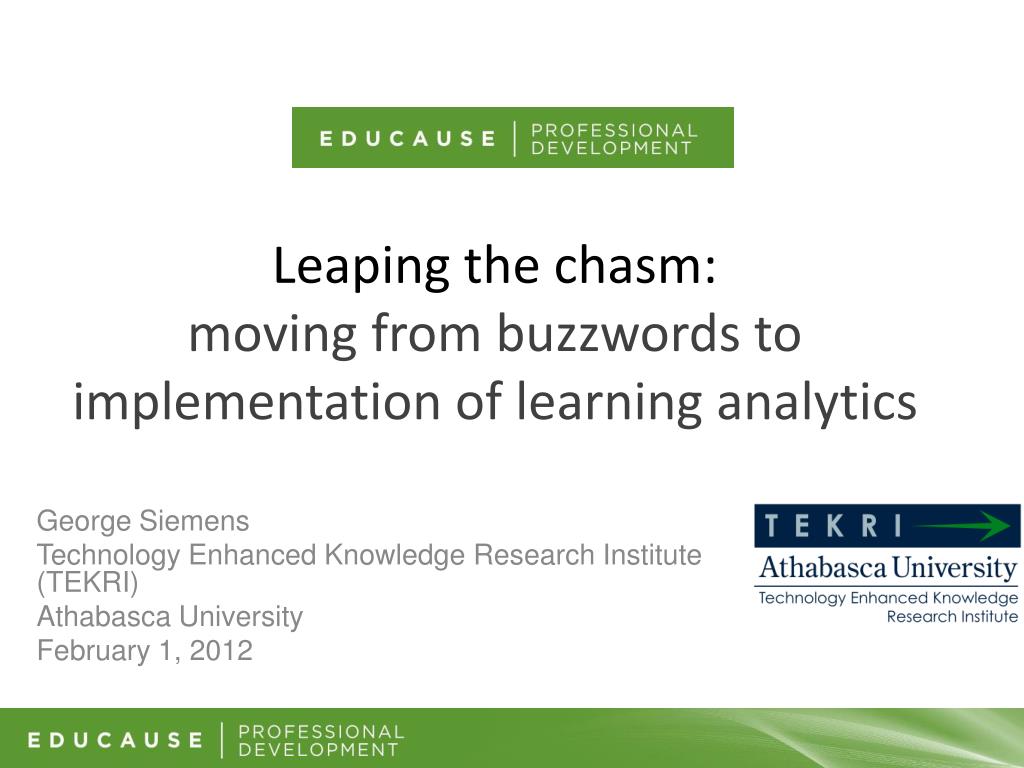 EDUCAUSE | PROFESSIONAL DEVELOPMENT

Leaping the chasm:
moving from buzzwords to implementation of learning analytics

George Siemens
Technology Enhanced Knowledge Research Institute (TEKRI)
Athabasca University
February 1, 2012

TEKRI
Athabasca University
Technology Enhanced Knowledge Research Institute

EDUCAUSE | PROFESSIONAL DEVELOPMENT